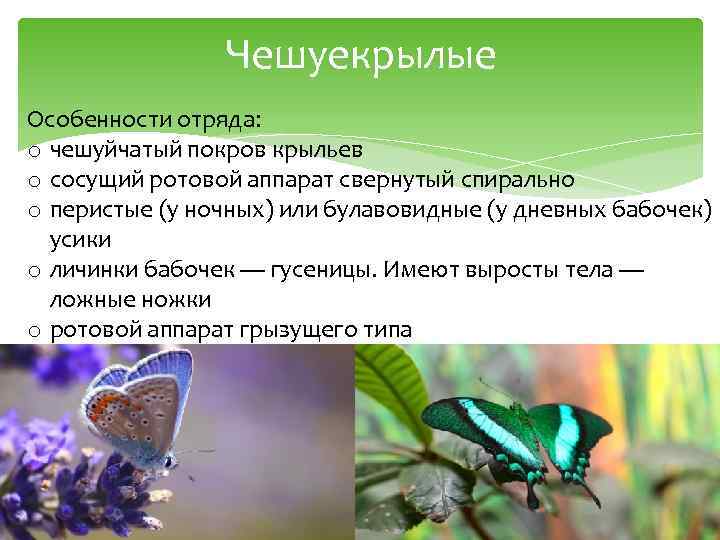 Чешуекрылые

Особенности отряда:
o чешуйчатый покров крыльев
o сосущий ротовой аппарат свернутый спирально
o перистые (у ночных) или булавовидные (у дневных бабочек) усики
o личинки бабочек — гусеницы. Имеют выросты тела — ложные ножки
o ротовой аппарат грызущего типа